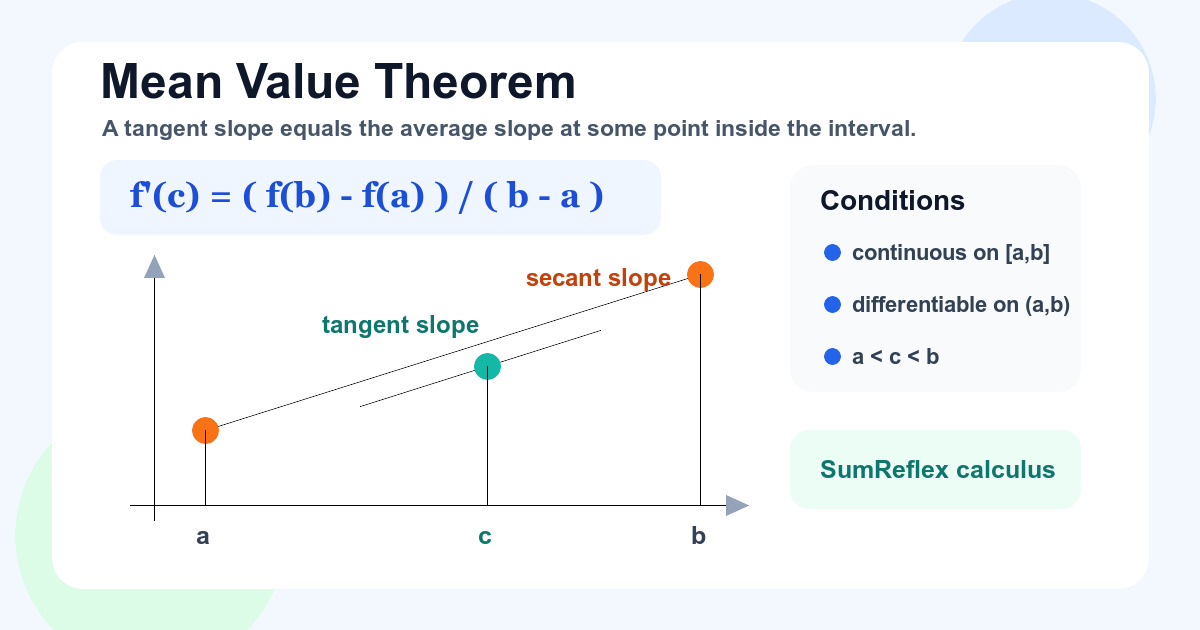 Mean Value Theorem

A tangent slope equals the average slope at some point inside the interval.

$f'(c) = ( f(b) - f(a) ) / ( b - a )$

secant slope

tangent slope

a

c

b

Conditions

continuous on [a,b]

differentiable on (a,b)

a < c < b

SumReflex calculus